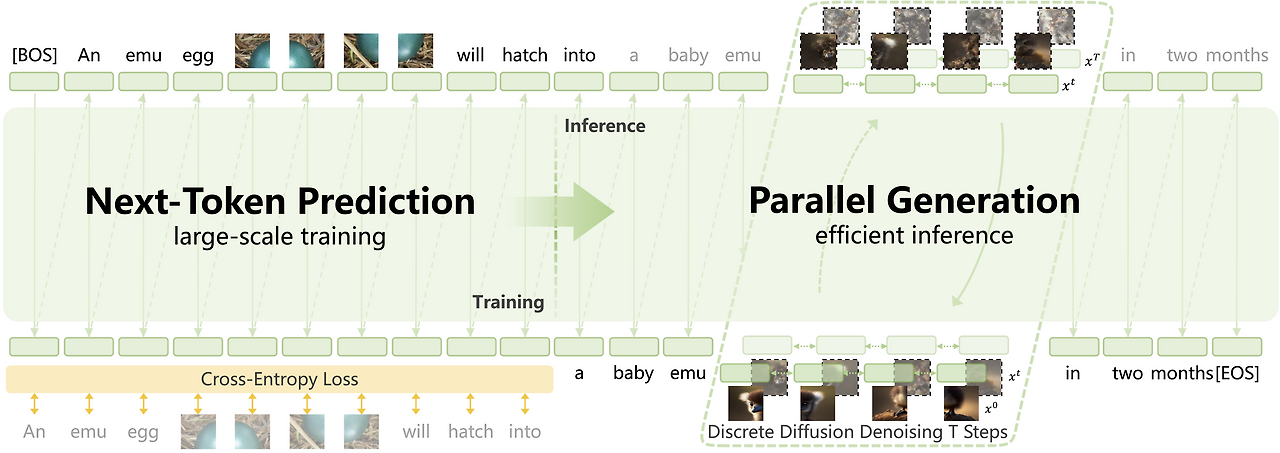 [BOS] An emu egg will hatch into a baby emu

$x^T$

$x^t$

in two months

Inference

Next-Token Prediction
large-scale training

Parallel Generation
efficient inference

Training

Cross-Entropy Loss

a baby emu

$x^t$

$x^0$

in two months [EOS]

An emu egg will hatch into

Discrete Diffusion Denoising T Steps